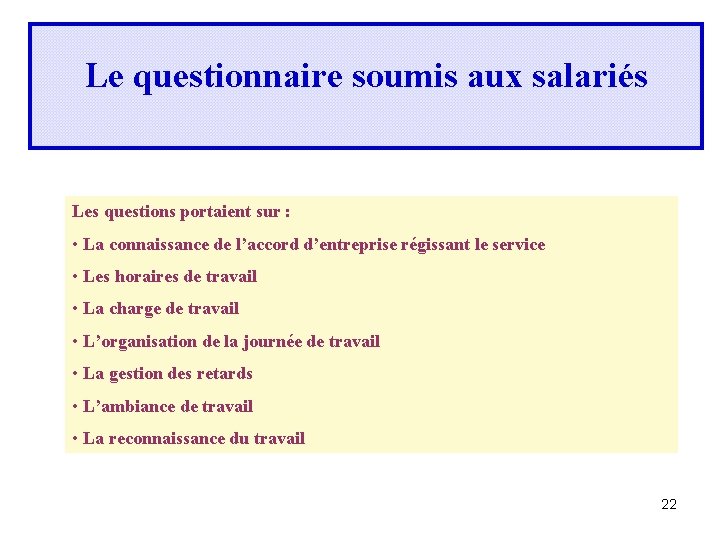 Le questionnaire soumis aux salariés

Les questions portaient sur :

• La connaissance de l’accord d’entreprise régissant le service

• Les horaires de travail

• La charge de travail

• L’organisation de la journée de travail

• La gestion des retards

• L’ambiance de travail

• La reconnaissance du travail

22